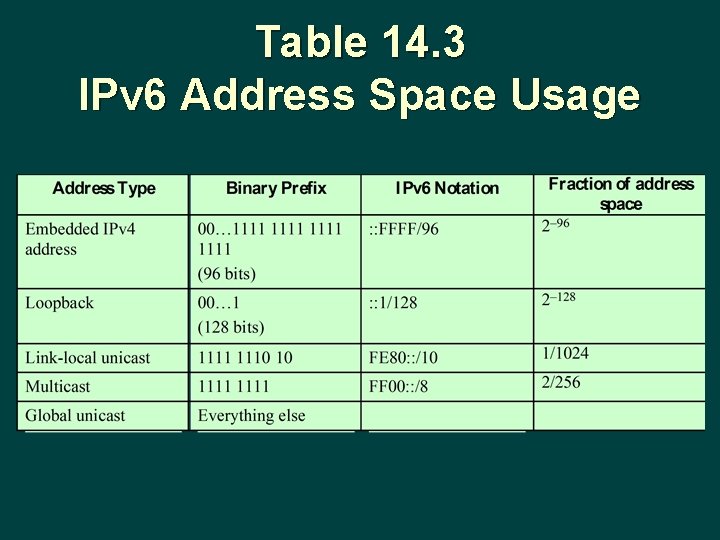 Table 14.3
IPv6 Address Space Usage

| Address Type | Binary Prefix | IPv6 Notation | Fraction of address space |
|---|---|---|---|
| Embedded IPv4 address | 00…1111 1111 1111 1111 (96 bits) | ::FFFF/96 | $2^{-96}$ |
| Loopback | 00…1 (128 bits) | ::1/128 | $2^{-128}$ |
| Link-local unicast | 1111 1110 10 | FE80::/10 | 1/1024 |
| Multicast | 1111 1111 | FF00::/8 | 2/256 |
| Global unicast | Everything else | | |